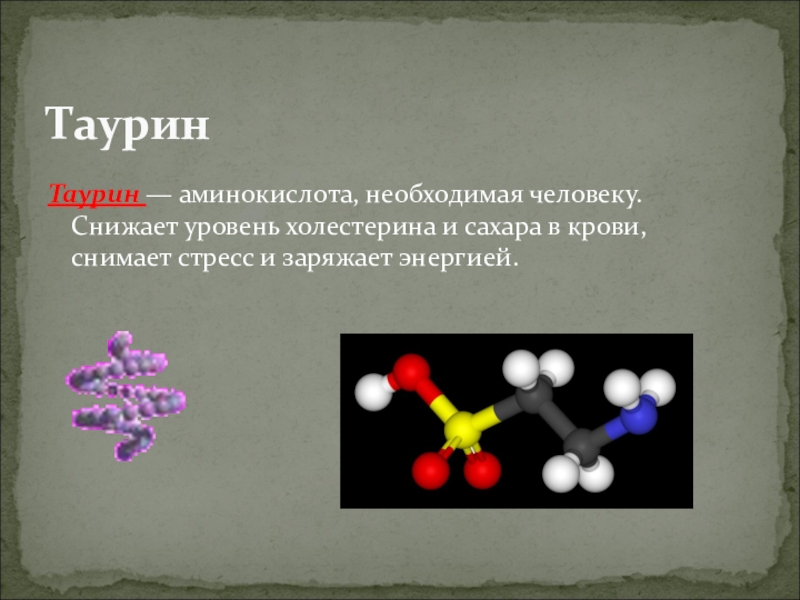 Таурин

Таурин — аминокислота, необходимая человеку. Снижает уровень холестерина и сахара в крови, снимает стресс и заряжает энергией.